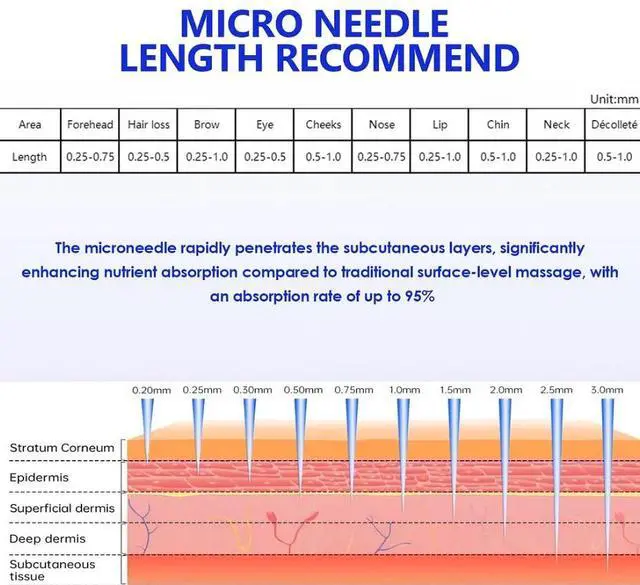 MICRO NEEDLE
LENGTH RECOMMEND

Unit:mm

| Area | Forehead | Hair loss | Brow | Eye | Cheeks | Nose | Lip | Chin | Neck | Décolleté |
|---|---|---|---|---|---|---|---|---|---|---|
| Length | 0.25-0.75 | 0.25-0.5 | 0.25-1.0 | 0.25-0.5 | 0.5-1.0 | 0.25-0.75 | 0.25-1.0 | 0.5-1.0 | 0.25-1.0 | 0.5-1.0 |

The microneedle rapidly penetrates the subcutaneous layers, significantly enhancing nutrient absorption compared to traditional surface-level massage, with an absorption rate of up to 95%

0.20mm 0.25mm 0.30mm 0.50mm 0.75mm 1.0mm 1.5mm 2.0mm 2.5mm 3.0mm

Stratum Corneum
Epidermis
Superficial dermis
Deep dermis
Subcutaneous tissue